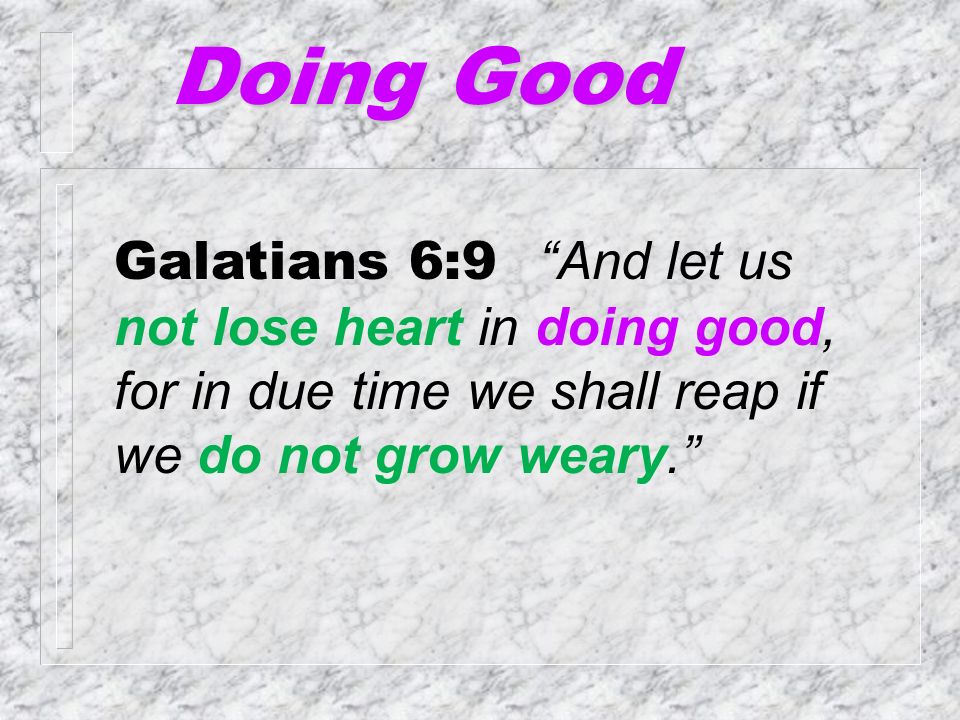 Doing Good

Galatians 6:9 “And let us not lose heart in doing good, for in due time we shall reap if we do not grow weary.”